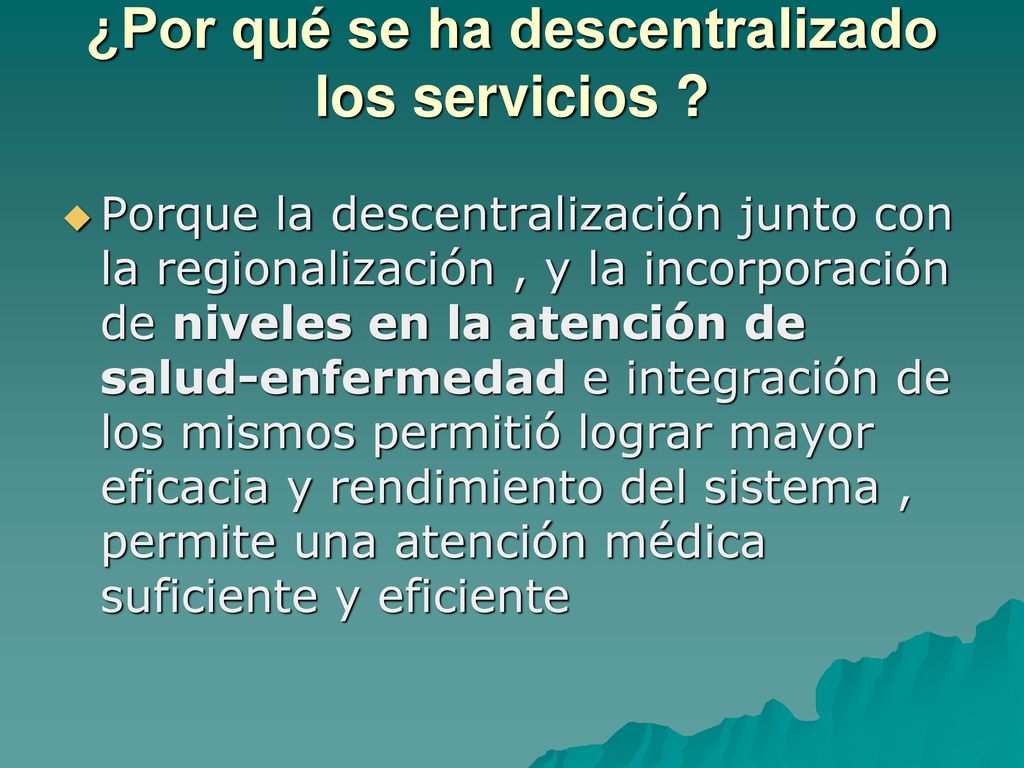 ¿Por qué se ha descentralizado los servicios ?

Porque la descentralización junto con la regionalización , y la incorporación de niveles en la atención de salud-enfermedad e integración de los mismos permitió lograr mayor eficacia y rendimiento del sistema , permite una atención médica suficiente y eficiente